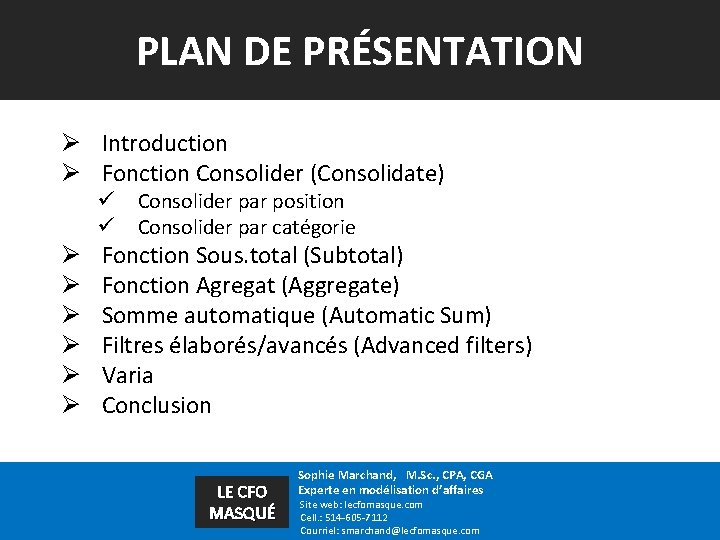 PLAN DE PRÉSENTATION

➢ Introduction
➢ Fonction Consolider (Consolidate)
✓ Consolider par position
✓ Consolider par catégorie
➢ Fonction Sous.total (Subtotal)
➢ Fonction Agregat (Aggregate)
➢ Somme automatique (Automatic Sum)
➢ Filtres élaborés/avancés (Advanced filters)
➢ Varia
➢ Conclusion

LE CFO MASQUÉ

Sophie Marchand, M.Sc., CPA, CGA
Experte en modélisation d'affaires
Site web: lecfomasque.com
Cell.: 514-605-7112
Courriel: smarchand@lecfomasque.com